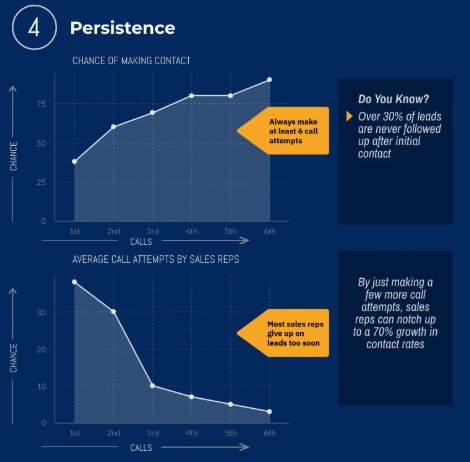 4 Persistence

CHANCE OF MAKING CONTACT

CHANCE

75
50
25
0

1st 2nd 3rd 4th 5th 6th

CALLS

Always make at least 6 call attempts

Do You Know?

Over 30% of leads are never followed up after initial contact

AVERAGE CALL ATTEMPTS BY SALES REPS

CHANCE

30
20
10
0

1st 2nd 3rd 4th 5th 6th

CALLS

Most sales reps give up on leads too soon

By just making a few more call attempts, sales reps can notch up to a 70% growth in contact rates